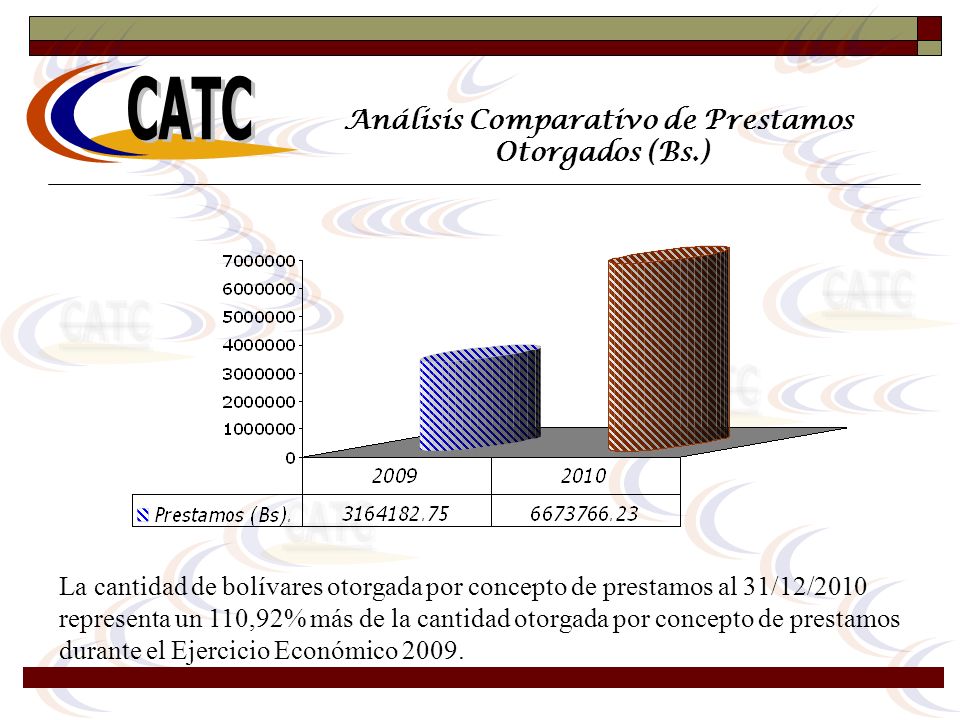 CATC

Análisis Comparativo de Prestamos Otorgados (Bs.)

7000000
6000000
5000000
4000000
3000000
2000000
1000000
0

| | 2009 | 2010 |
|---|---|---|
| Prestamos (Bs). | 3164182,75 | 6673766,23 |

La cantidad de bolívares otorgada por concepto de prestamos al 31/12/2010 representa un 110,92% más de la cantidad otorgada por concepto de prestamos durante el Ejercicio Económico 2009.